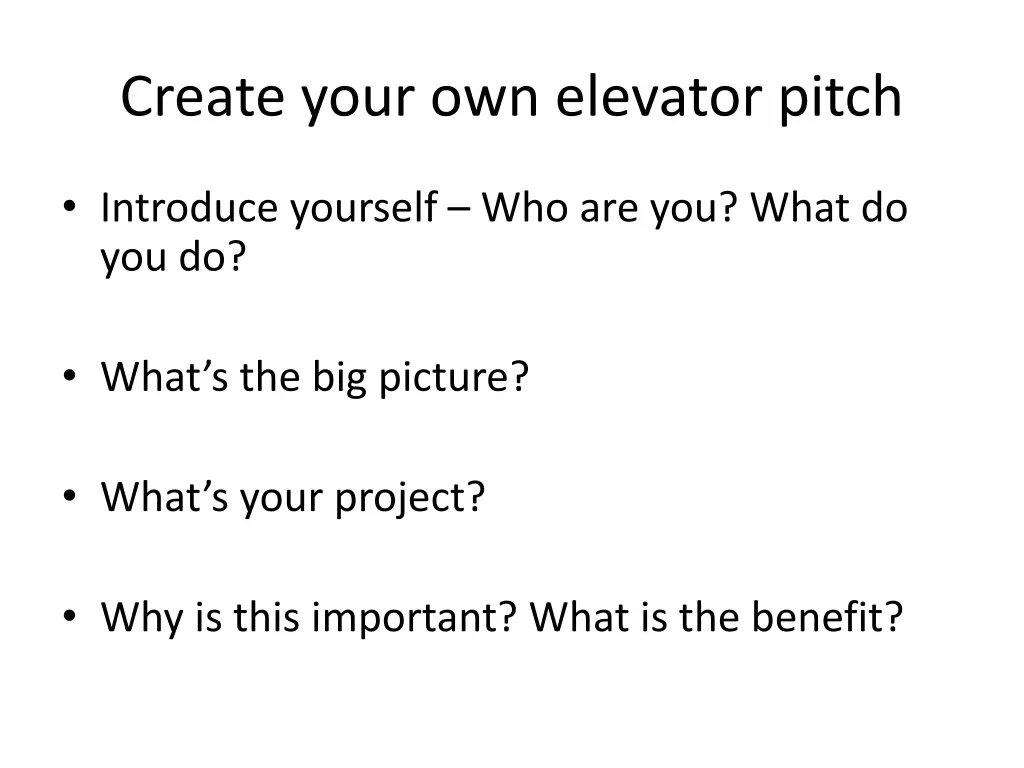 Create your own elevator pitch

• Introduce yourself – Who are you? What do you do?

• What’s the big picture?

• What’s your project?

• Why is this important? What is the benefit?